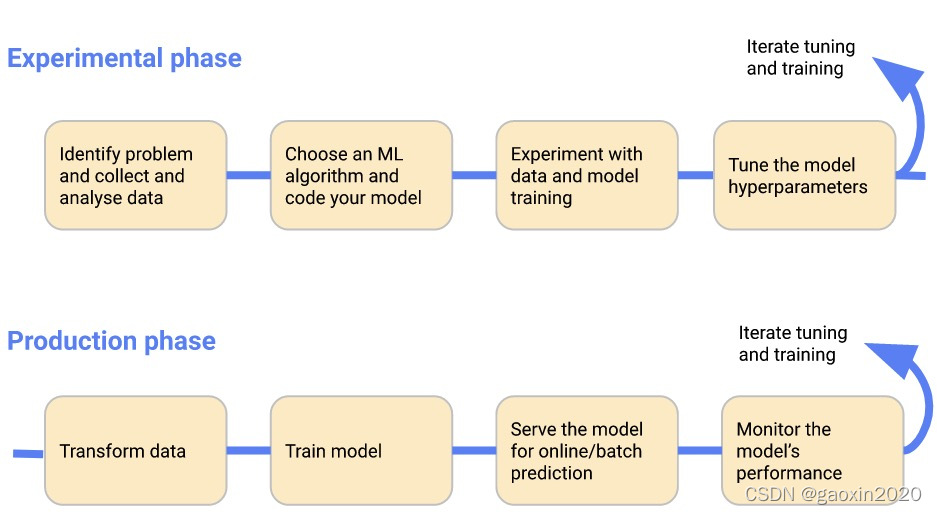 Experimental phase

Iterate tuning and training

Identify problem and collect and analyse data

Choose an ML algorithm and code your model

Experiment with data and model training

Tune the model hyperparameters

Production phase

Iterate tuning and training

Transform data

Train model

Serve the model for online/batch prediction

Monitor the model's performance

CSDN @gaoxin2020